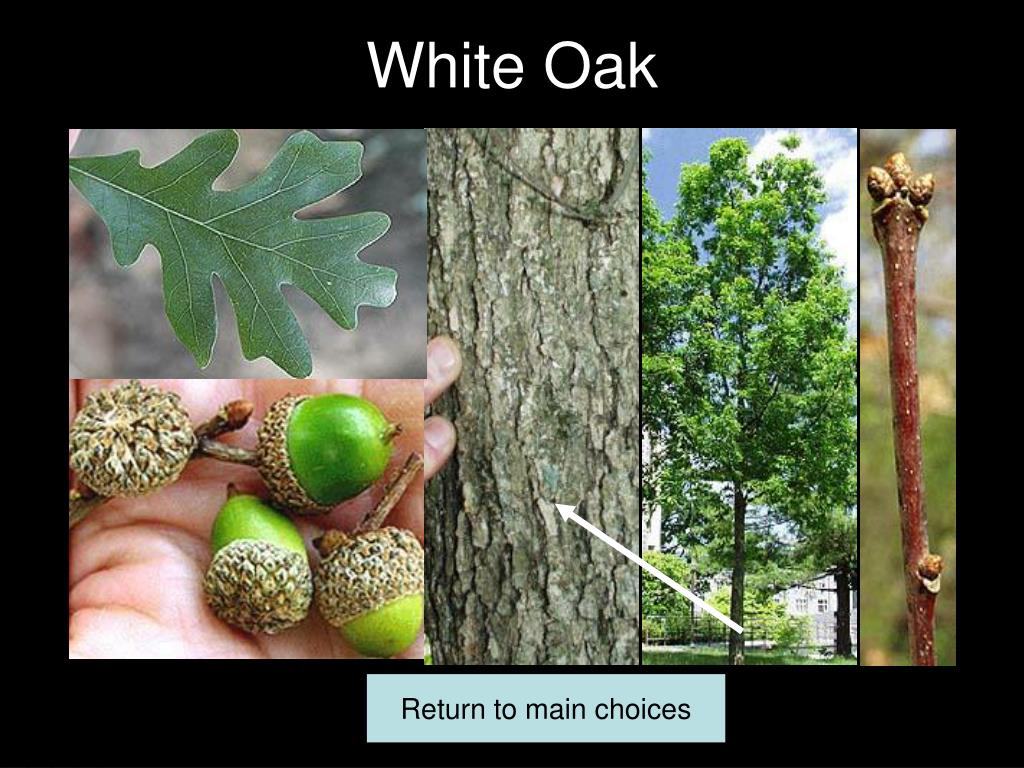 White Oak

Return to main choices